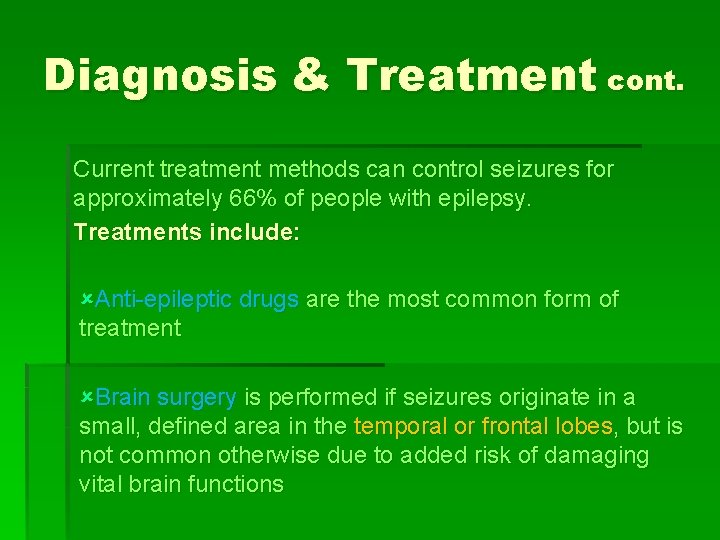 Diagnosis & Treatment cont.

Current treatment methods can control seizures for approximately 66% of people with epilepsy.

Treatments include:

Anti-epileptic drugs are the most common form of treatment

Brain surgery is performed if seizures originate in a small, defined area in the temporal or frontal lobes, but is not common otherwise due to added risk of damaging vital brain functions